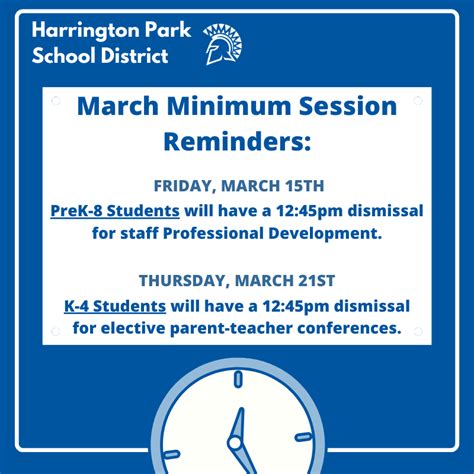 Harrington Park School District

March Minimum Session Reminders:

FRIDAY, MARCH 15TH
PreK-8 Students will have a 12:45pm dismissal for staff Professional Development.

THURSDAY, MARCH 21ST
K-4 Students will have a 12:45pm dismissal for elective parent-teacher conferences.